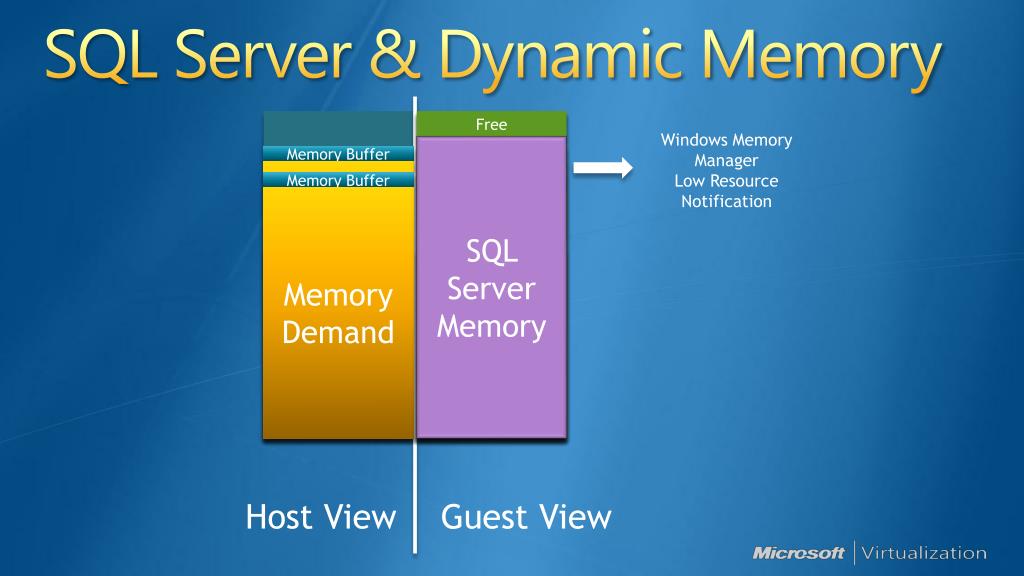 SQL Server & Dynamic Memory

Memory Buffer

Memory Buffer

Memory Demand

Free

SQL Server Memory

Windows Memory Manager Low Resource Notification

Host View

Guest View

Microsoft | Virtualization